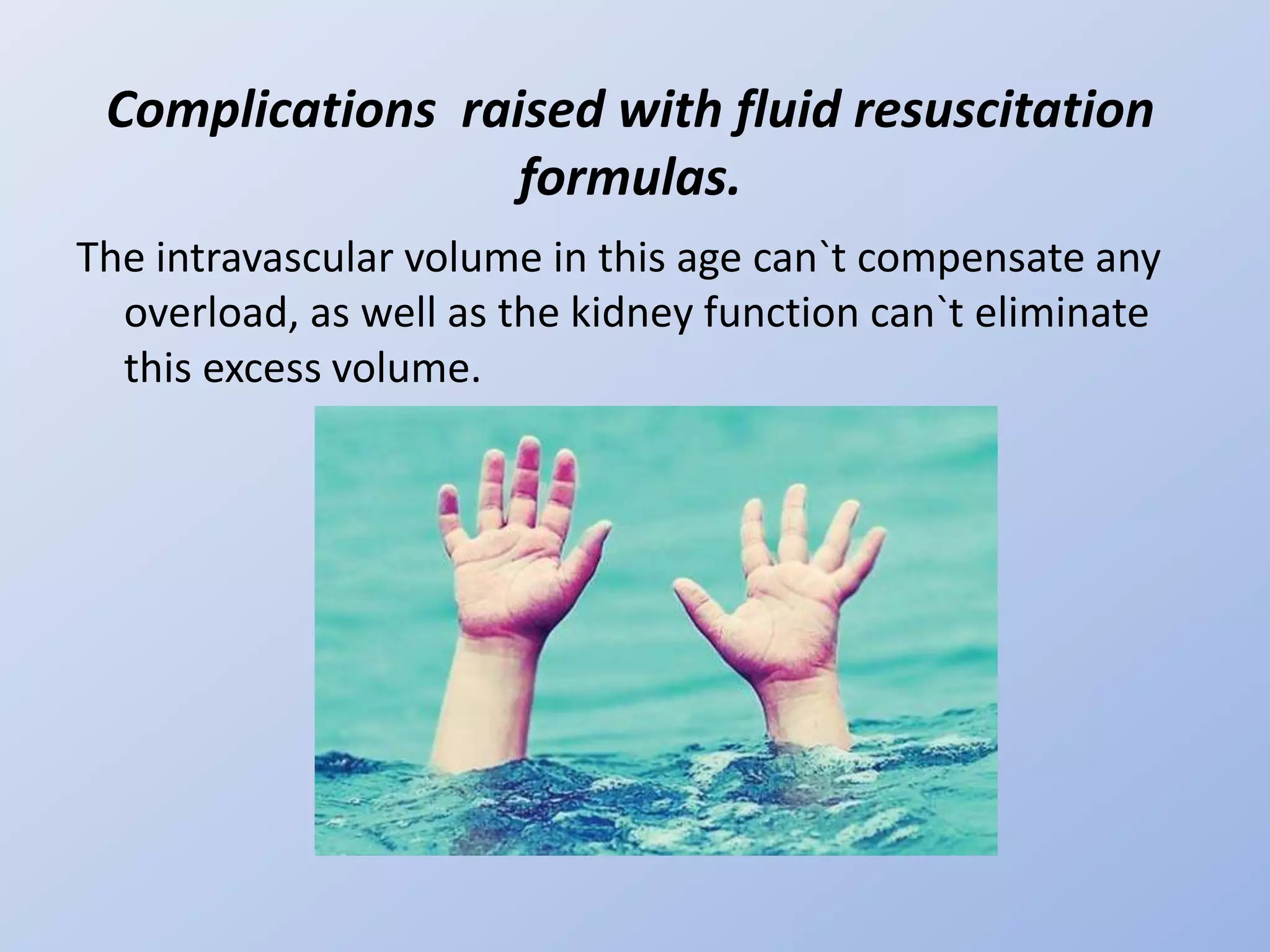 Complications  raised with fluid resuscitation formulas.

The intravascular volume in this age can`t compensate any overload, as well as the kidney function can`t eliminate this excess volume.